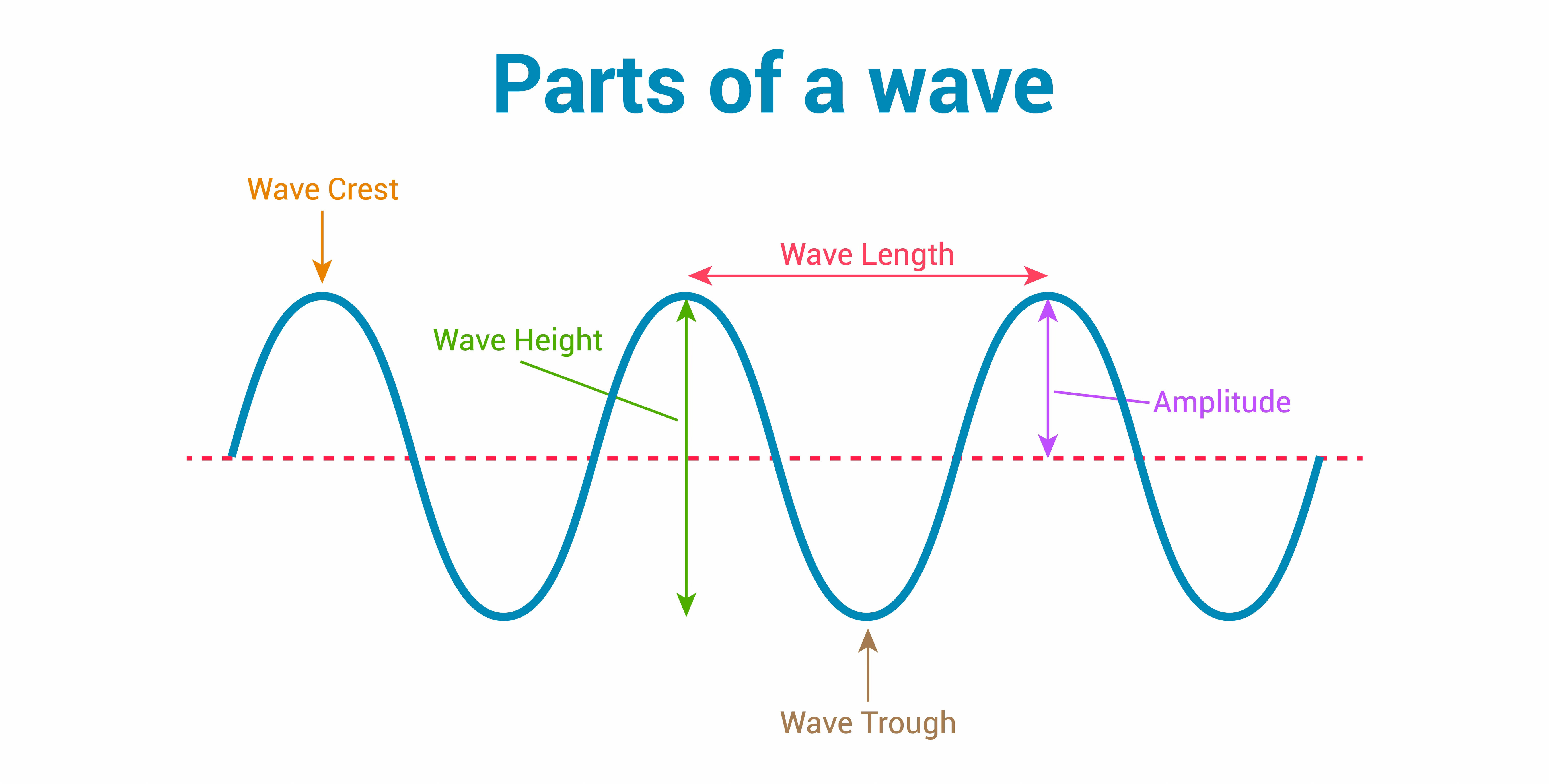 Parts of a wave

Wave Crest

Wave Length

Wave Height

Amplitude

Wave Trough